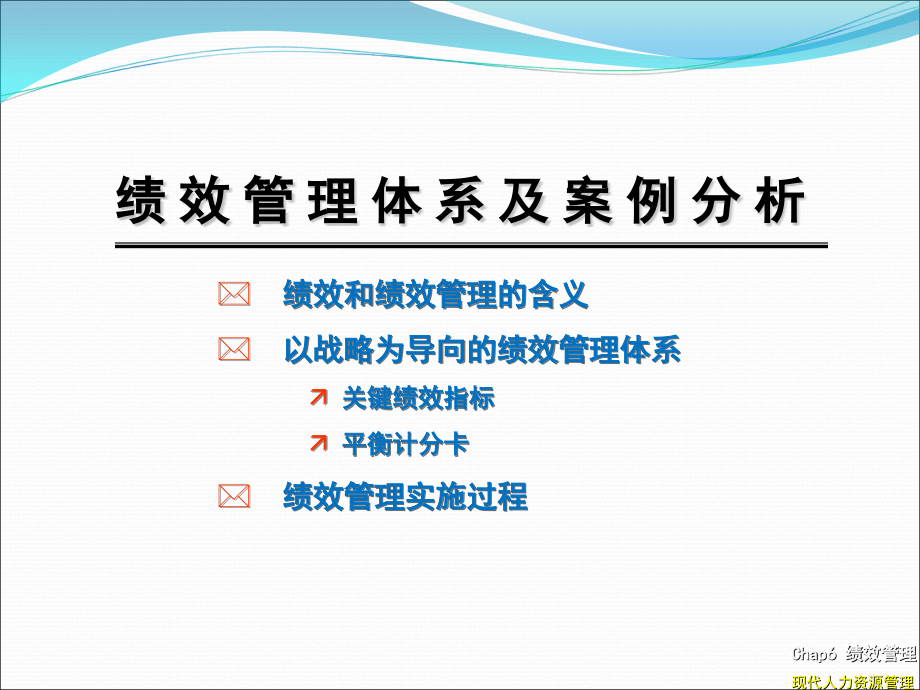 绩效管理体系及案例分析

绩效和绩效管理的含义

以战略为导向的绩效管理体系

关键绩效指标

平衡计分卡

绩效管理实施过程

Chap6 绩效管理

现代人力资源管理